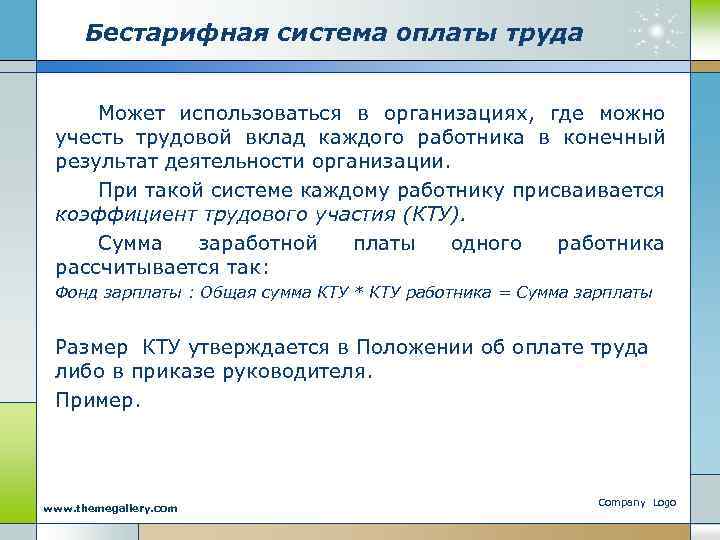 Бестарифная система оплаты труда

Может использоваться в организациях, где можно учесть трудовой вклад каждого работника в конечный результат деятельности организации.

При такой системе каждому работнику присваивается коэффициент трудового участия (КТУ).

Сумма заработной платы одного работника рассчитывается так:

Фонд зарплаты : Общая сумма КТУ * КТУ работника = Сумма зарплаты

Размер КТУ утверждается в Положении об оплате труда либо в приказе руководителя.

Пример.

www.themegallery.com

Company Logo